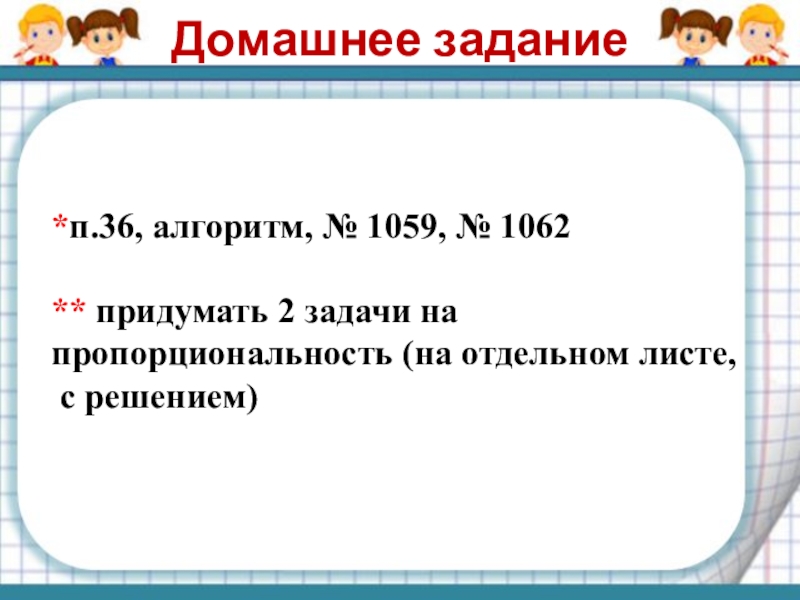 Домашнее задание

*п.36, алгоритм, № 1059, № 1062

** придумать 2 задачи на пропорциональность (на отдельном листе, с решением)